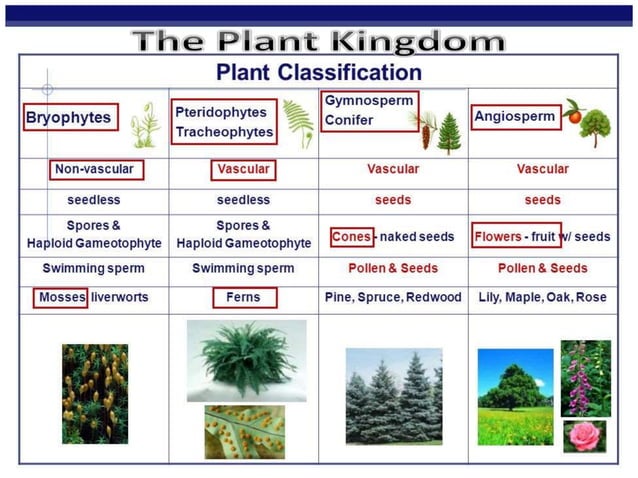 The Plant Kingdom

Plant Classification

| Bryophytes | Pteridophytes Tracheophytes | Gymnosperm Conifer | Angiosperm |
|---|---|---|---|
| Non-vascular | Vascular | Vascular | Vascular |
| seedless | seedless | seeds | seeds |
| Spores & Haploid Gameotophyte | Spores & Haploid Gameotophyte | Cones - naked seeds | Flowers - fruit w/ seeds |
| Swimming sperm | Swimming sperm | Pollen & Seeds | Pollen & Seeds |
| Mosses liverworts | Ferns | Pine, Spruce, Redwood | Lily, Maple, Oak, Rose |